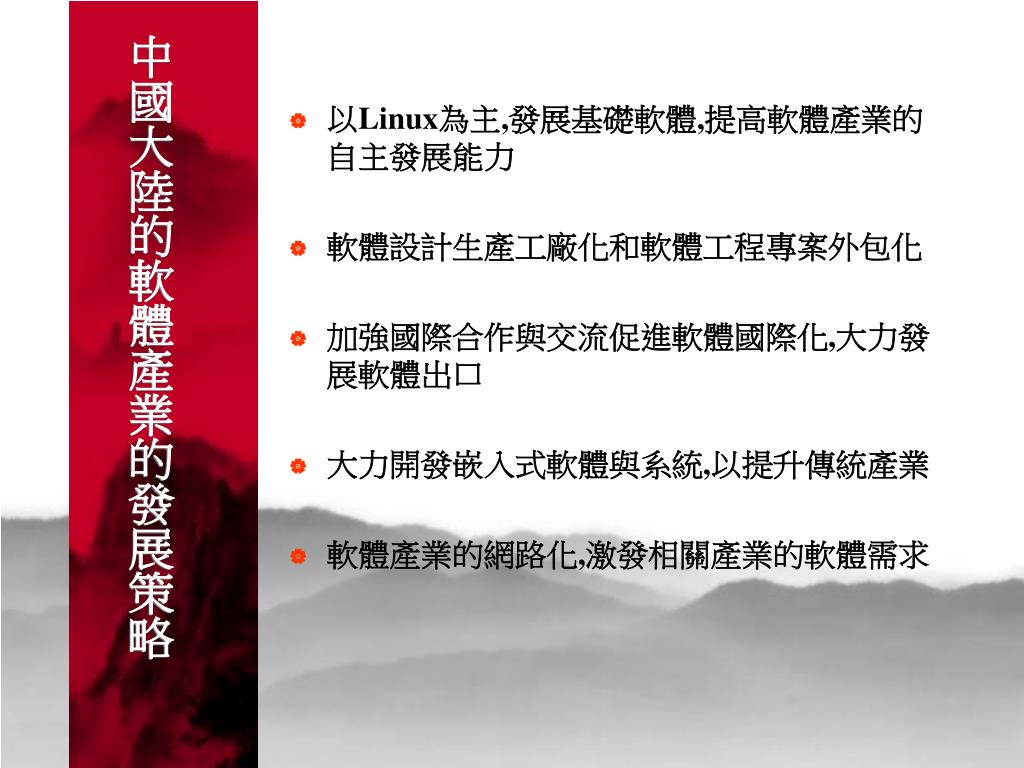 中國大陸的軟體產業的發展策略

以Linux為主,發展基礎軟體,提高軟體產業的自主發展能力

軟體設計生產工廠化和軟體工程專案外包化

加強國際合作與交流促進軟體國際化,大力發展軟體出口

大力開發嵌入式軟體與系統,以提升傳統產業

軟體產業的網路化,激發相關產業的軟體需求